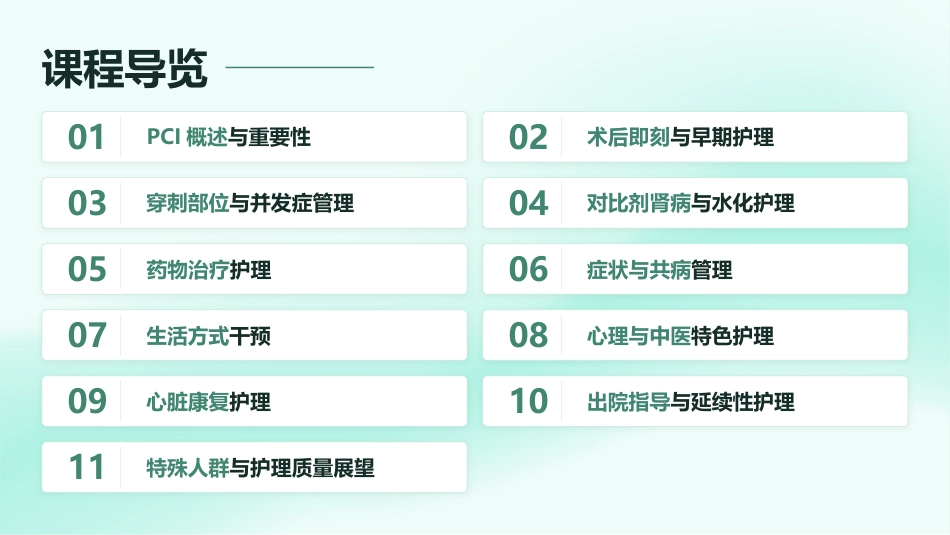 课程导览

01 PCI 概述与重要性

02 术后即刻与早期护理

03 穿刺部位与并发症管理

04 对比剂肾病与水化护理

05 药物治疗护理

06 症状与共病管理

07 生活方式干预

08 心理与中医特色护理

09 心脏康复护理

10 出院指导与延续性护理

11 特殊人群与护理质量展望